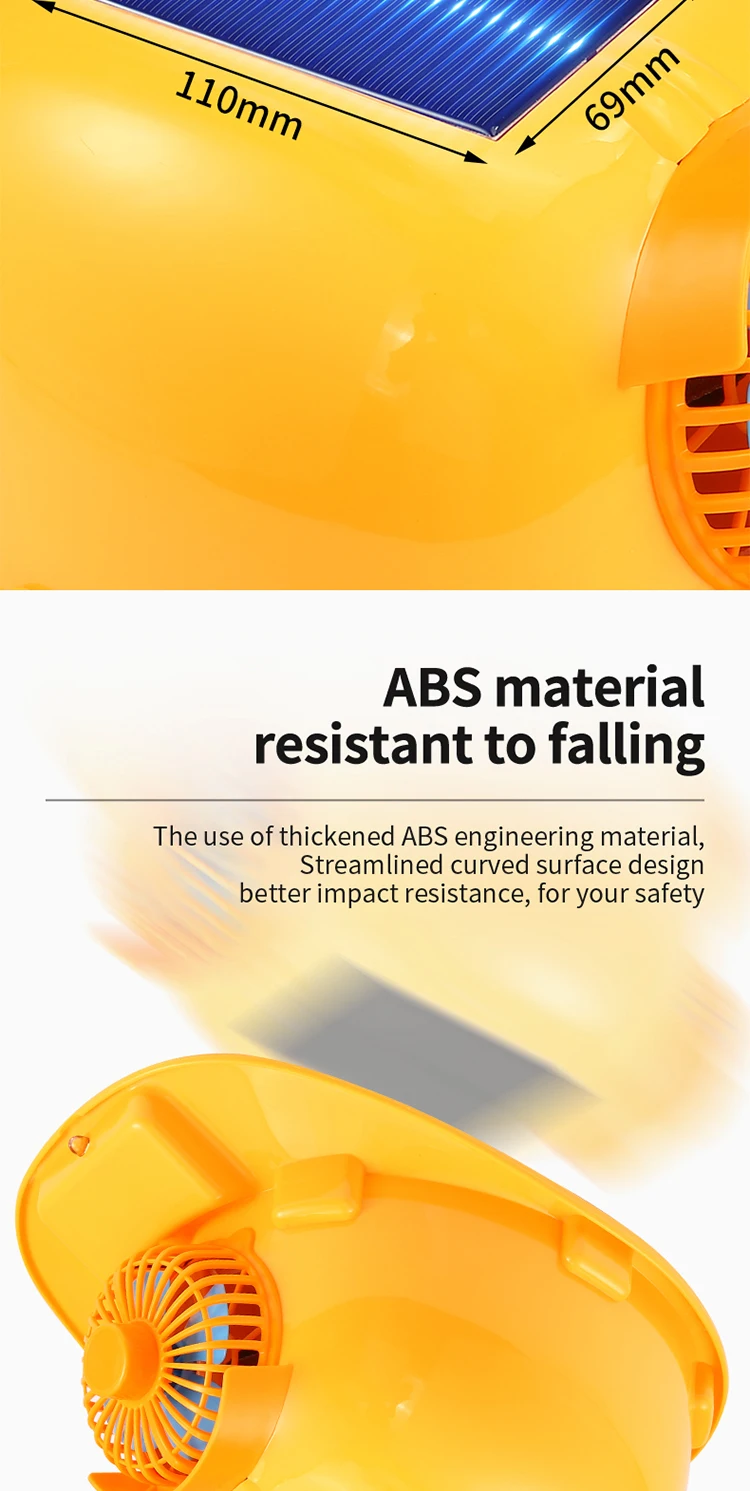 110mm

69mm

ABS material resistant to falling

The use of thickened ABS engineering material,
Streamlined curved surface design
better impact resistance, for your safety